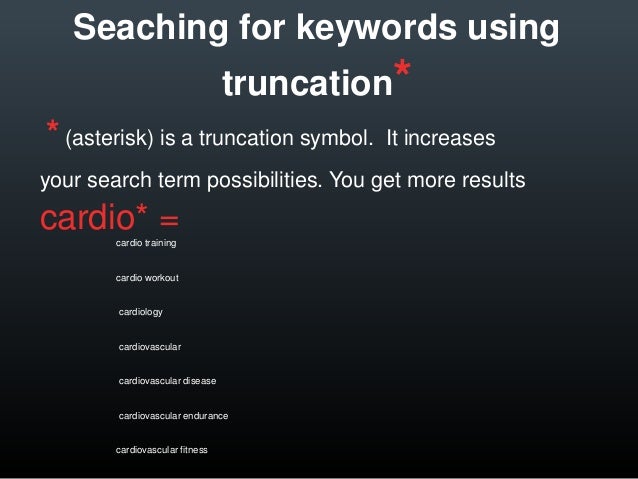 Seaching for keywords using truncation*

* (asterisk) is a truncation symbol.  It increases your search term possibilities. You get more results

cardio* =

cardio training

cardio workout

cardiology

cardiovascular

cardiovascular disease

cardiovascular endurance

cardiovascular fitness